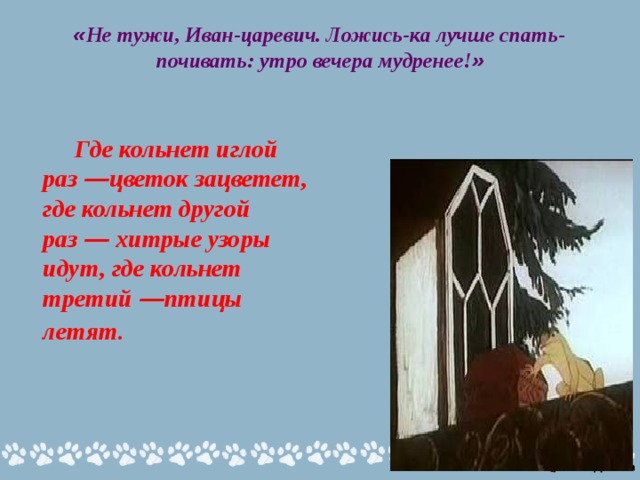 «Не тужи, Иван-царевич. Ложись-ка лучше спать-почивать: утро вечера мудренее!»

Где кольнет иглой раз —цветок зацветет, где кольнет другой раз — хитрые узоры идут, где кольнет третий —птицы летят.